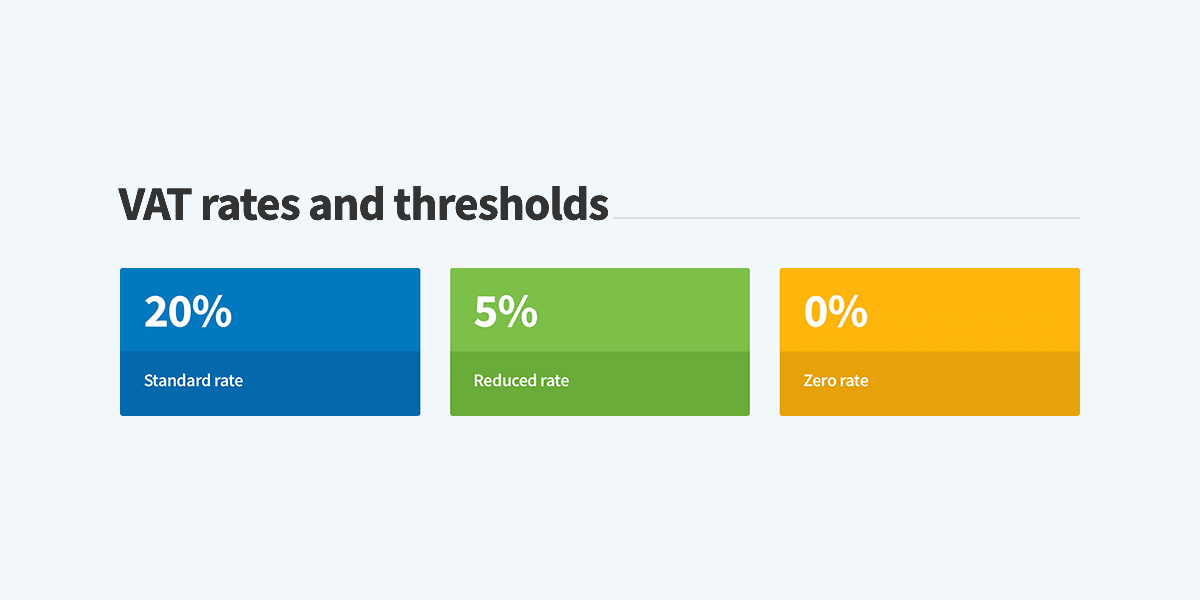 VAT rates and thresholds

20%

Standard rate

5%

Reduced rate

0%

Zero rate